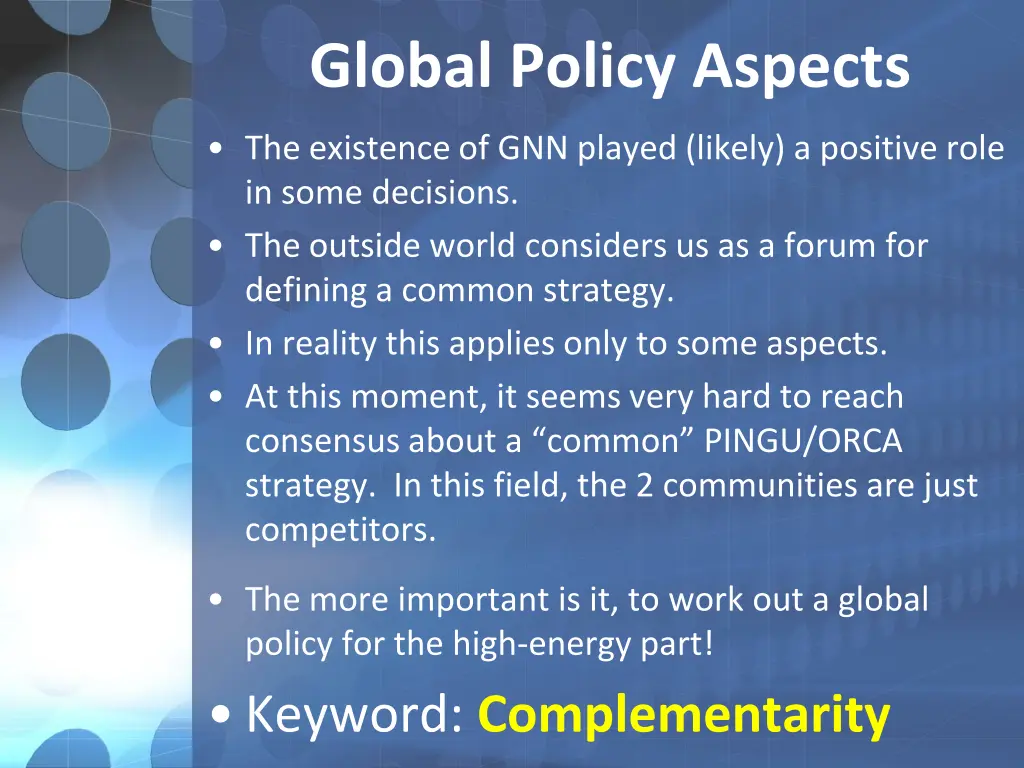 Global Policy Aspects

• The existence of GNN played (likely) a positive role in some decisions.
• The outside world considers us as a forum for defining a common strategy.
• In reality this applies only to some aspects.
• At this moment, it seems very hard to reach consensus about a “common” PINGU/ORCA strategy. In this field, the 2 communities are just competitors.

• The more important is it, to work out a global policy for the high-energy part!

• Keyword: Complementarity